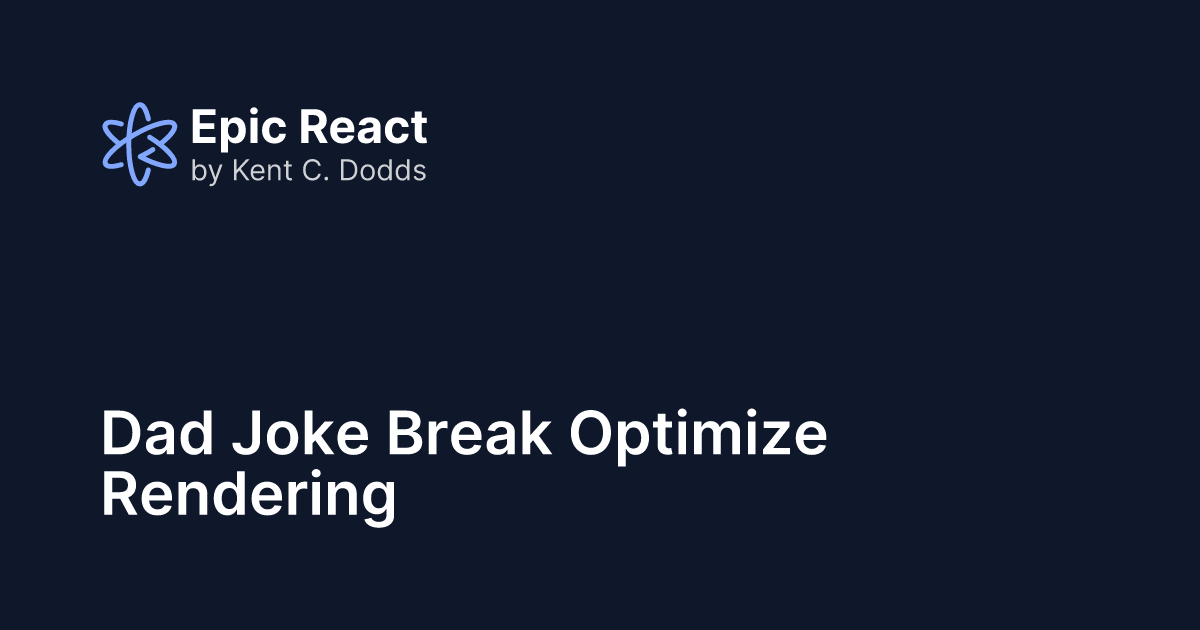 Epic React
by Kent C. Dodds

Dad Joke Break Optimize Rendering